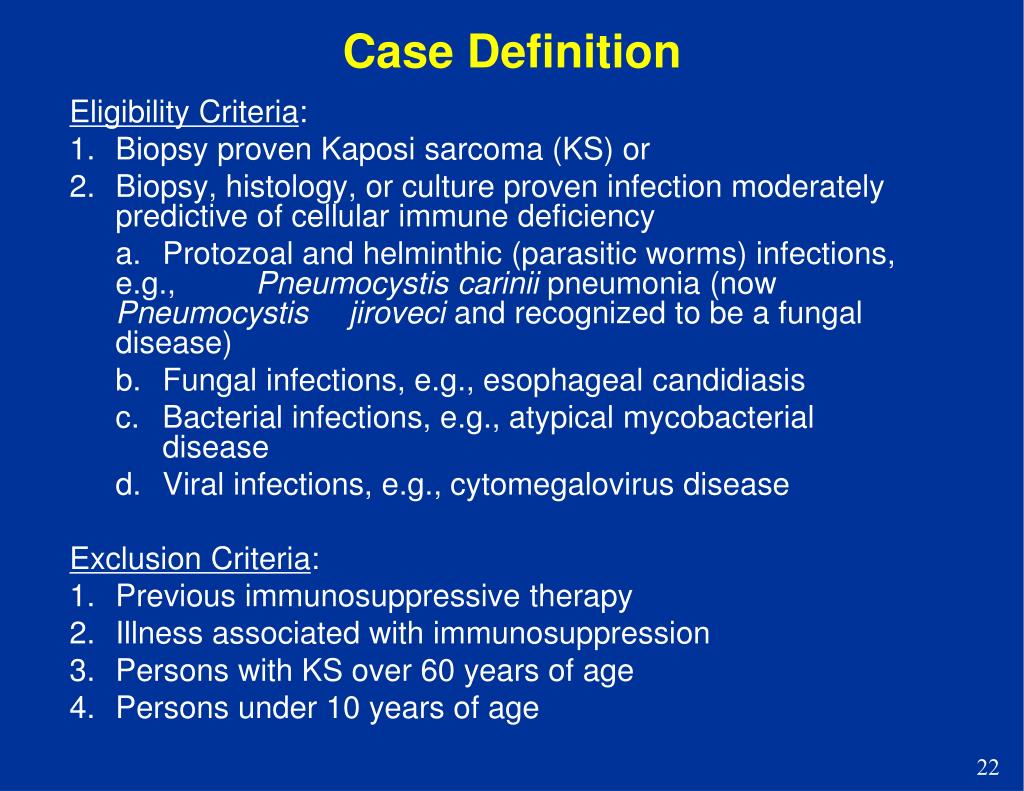 Case Definition

Eligibility Criteria:
1. Biopsy proven Kaposi sarcoma (KS) or
2. Biopsy, histology, or culture proven infection moderately predictive of cellular immune deficiency
a. Protozoal and helminthic (parasitic worms) infections, e.g., Pneumocystis carinii pneumonia (now Pneumocystis jiroveci and recognized to be a fungal disease)
b. Fungal infections, e.g., esophageal candidiasis
c. Bacterial infections, e.g., atypical mycobacterial disease
d. Viral infections, e.g., cytomegalovirus disease

Exclusion Criteria:
1. Previous immunosuppressive therapy
2. Illness associated with immunosuppression
3. Persons with KS over 60 years of age
4. Persons under 10 years of age

22